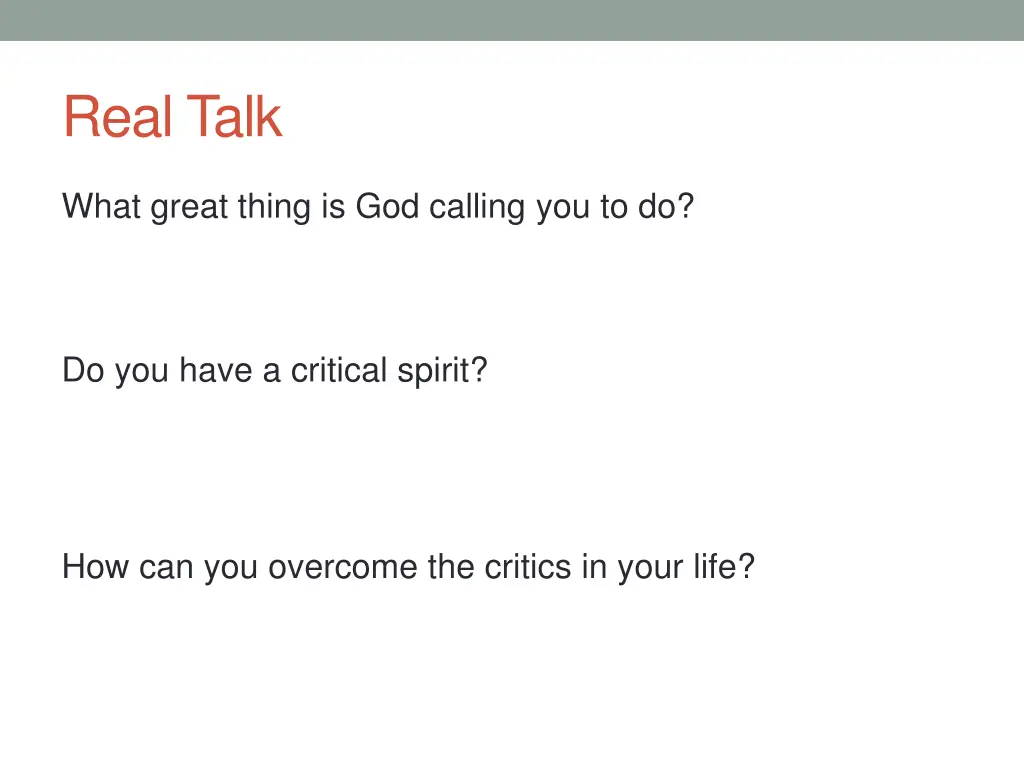 Real Talk

What great thing is God calling you to do?

Do you have a critical spirit?

How can you overcome the critics in your life?